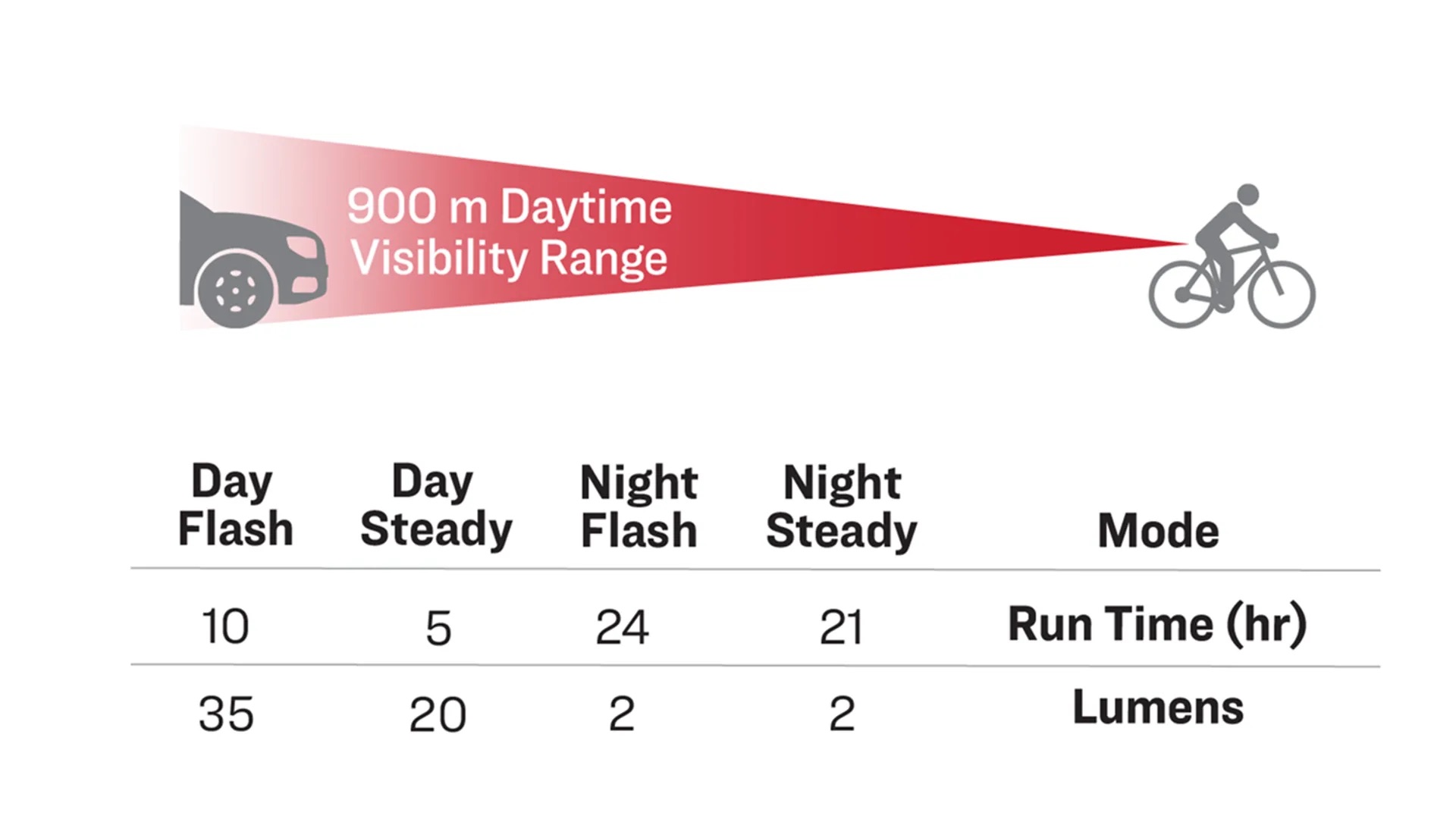 900 m Daytime Visibility Range

| Day Flash | Day Steady | Night Flash | Night Steady | Mode |
|---|---|---|---|---|
| 10 | 5 | 24 | 21 | Run Time (hr) |
| 35 | 20 | 2 | 2 | Lumens |